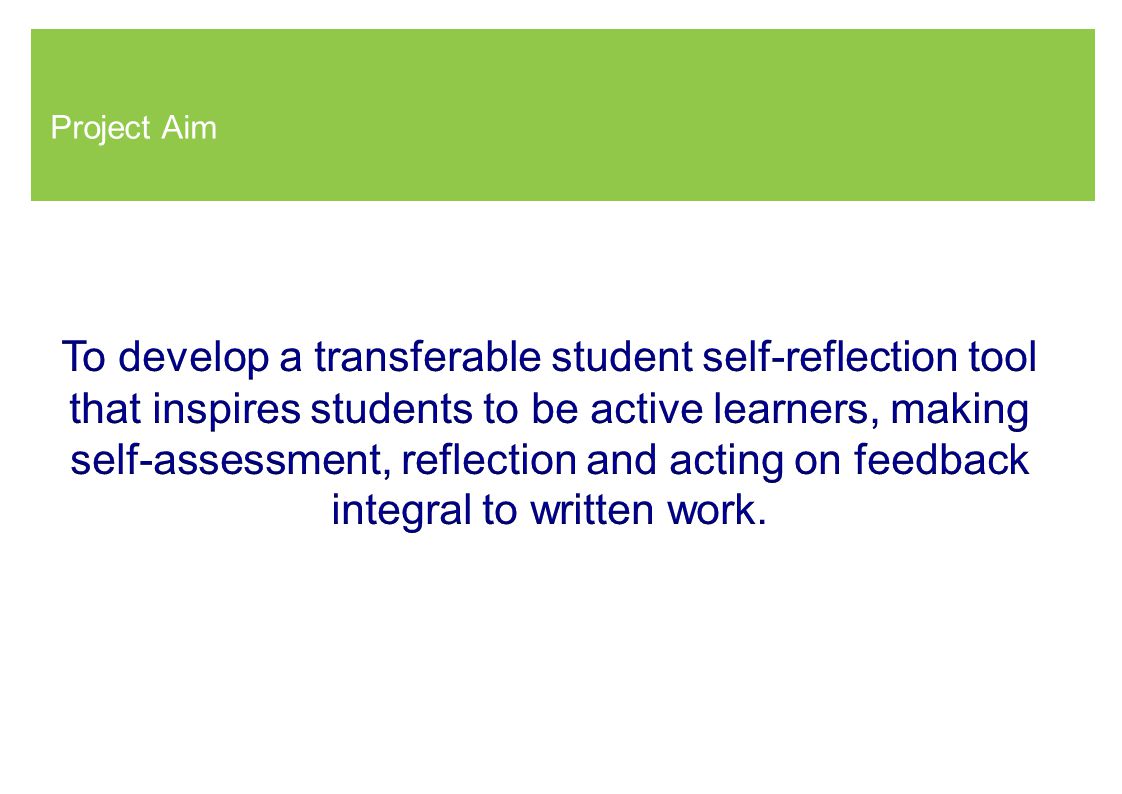 Project Aim

To develop a transferable student self-reflection tool that inspires students to be active learners, making self-assessment, reflection and acting on feedback integral to written work.